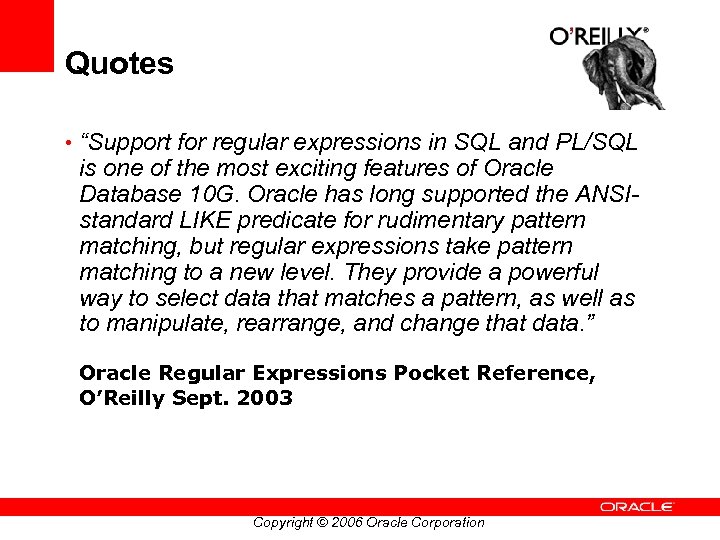 Quotes

O'REILLY®

• "Support for regular expressions in SQL and PL/SQL is one of the most exciting features of Oracle Database 10G. Oracle has long supported the ANSI-standard LIKE predicate for rudimentary pattern matching, but regular expressions take pattern matching to a new level. They provide a powerful way to select data that matches a pattern, as well as to manipulate, rearrange, and change that data."

Oracle Regular Expressions Pocket Reference, O'Reilly Sept. 2003

ORACLE

Copyright © 2006 Oracle Corporation